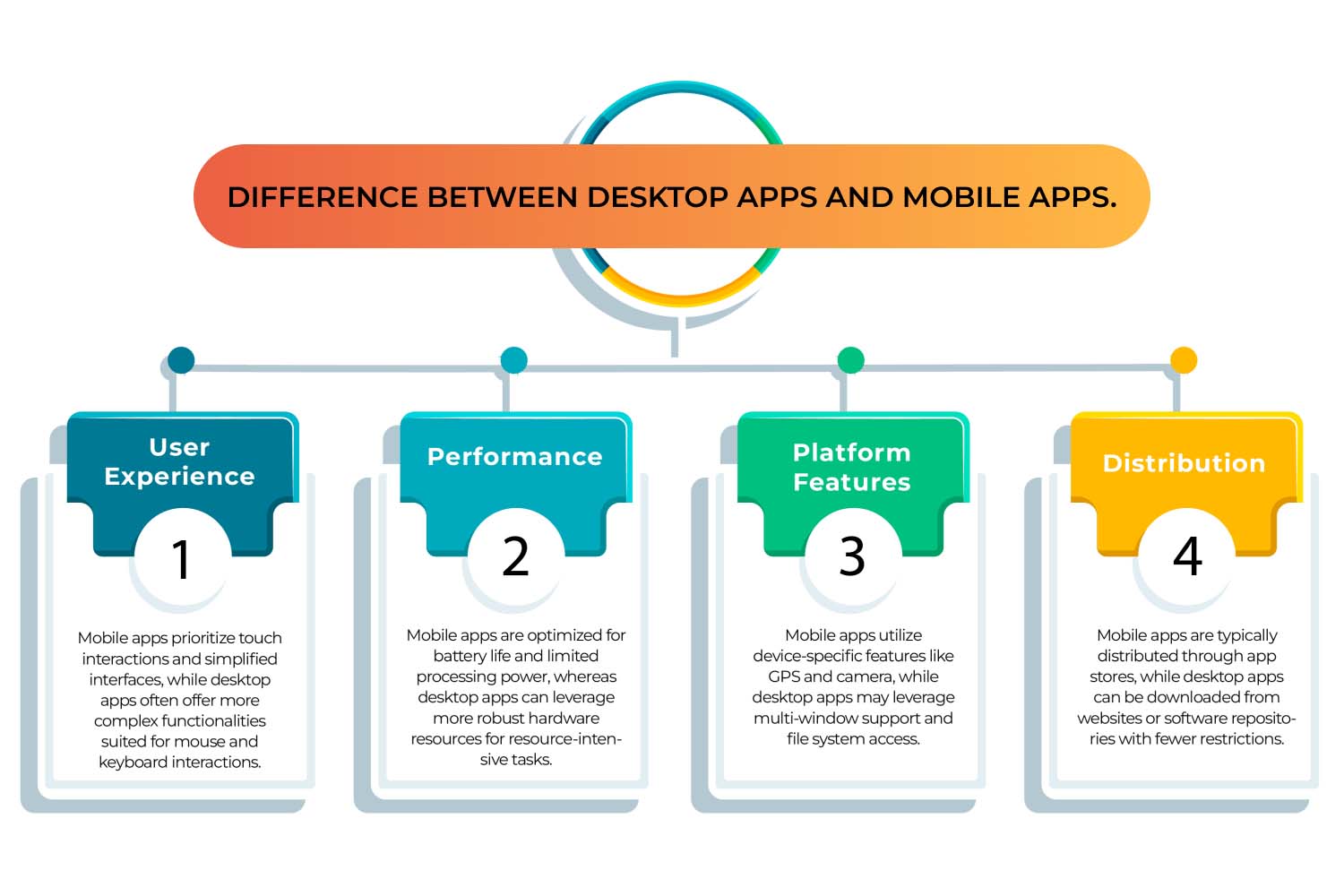 DIFFERENCE BETWEEN DESKTOP APPS AND MOBILE APPS.

User Experience

1

Mobile apps prioritize touch interactions and simplified interfaces, while desktop apps often offer more complex functionalities suited for mouse and keyboard interactions.

Performance

2

Mobile apps are optimized for battery life and limited processing power, whereas desktop apps can leverage more robust hardware resources for resource-intensive tasks.

Platform Features

3

Mobile apps utilize device-specific features like GPS and camera, while desktop apps may leverage multi-window support and file system access.

Distribution

4

Mobile apps are typically distributed through app stores, while desktop apps can be downloaded from websites or software repositories with fewer restrictions.